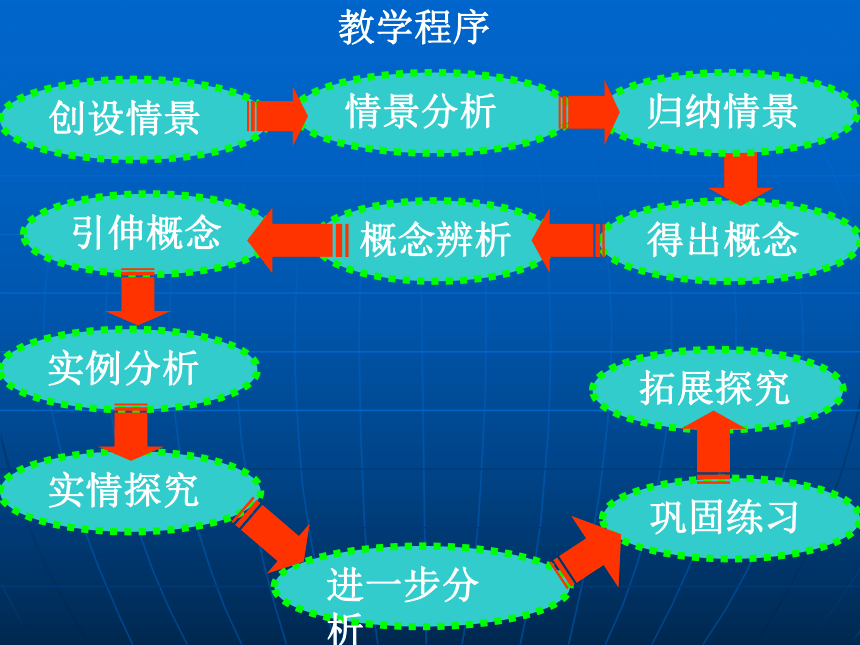 教学程序

创设情景

情景分析

归纳情景

得出概念

概念辨析

引伸概念

实例分析

实情探究

进一步分析

巩固练习

拓展探究